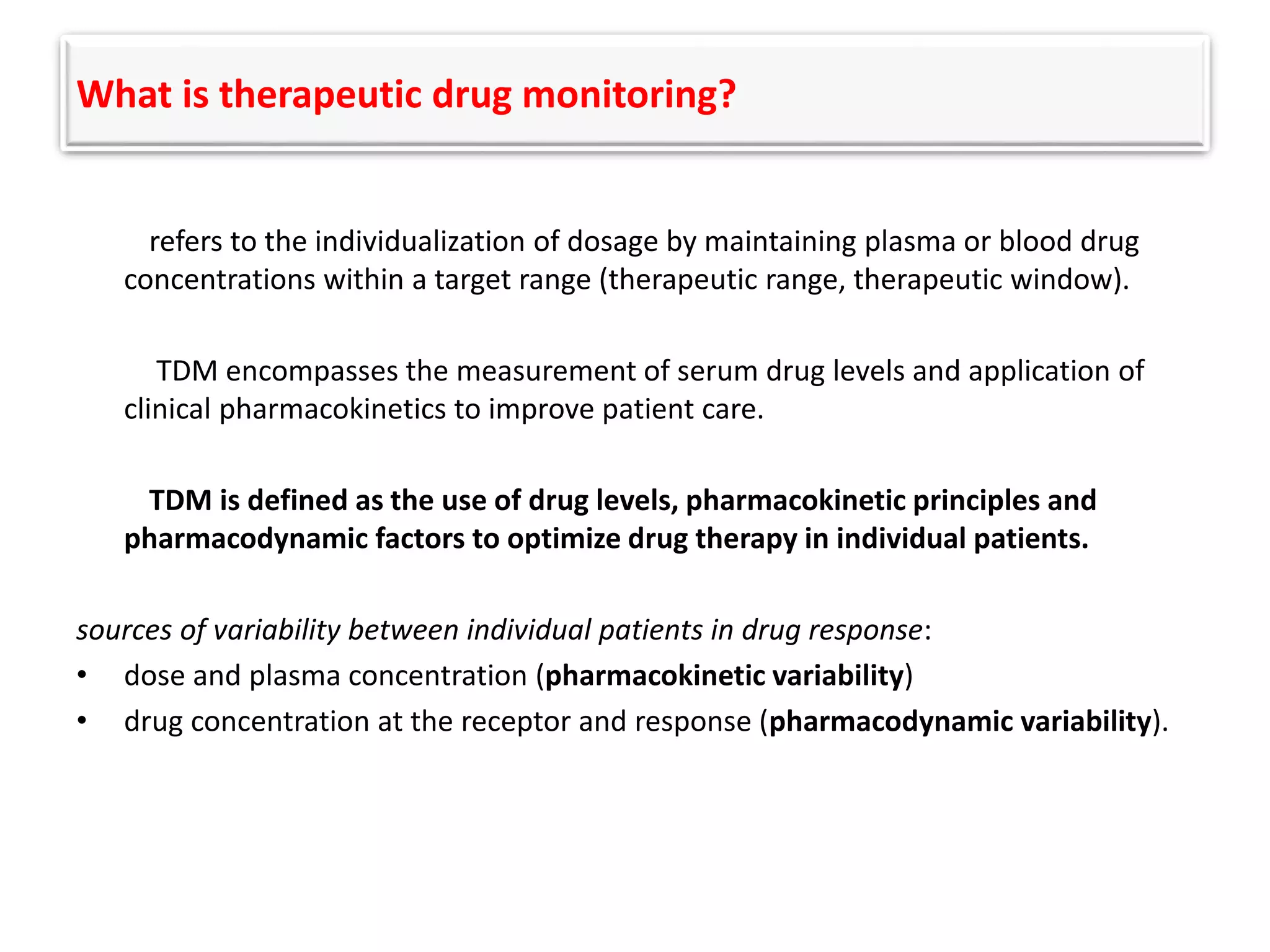 What is therapeutic drug monitoring?

refers to the individualization of dosage by maintaining plasma or blood drug concentrations within a target range (therapeutic range, therapeutic window).

TDM encompasses the measurement of serum drug levels and application of clinical pharmacokinetics to improve patient care.

TDM is defined as the use of drug levels, pharmacokinetic principles and pharmacodynamic factors to optimize drug therapy in individual patients.

sources of variability between individual patients in drug response:
• dose and plasma concentration (pharmacokinetic variability)
• drug concentration at the receptor and response (pharmacodynamic variability).